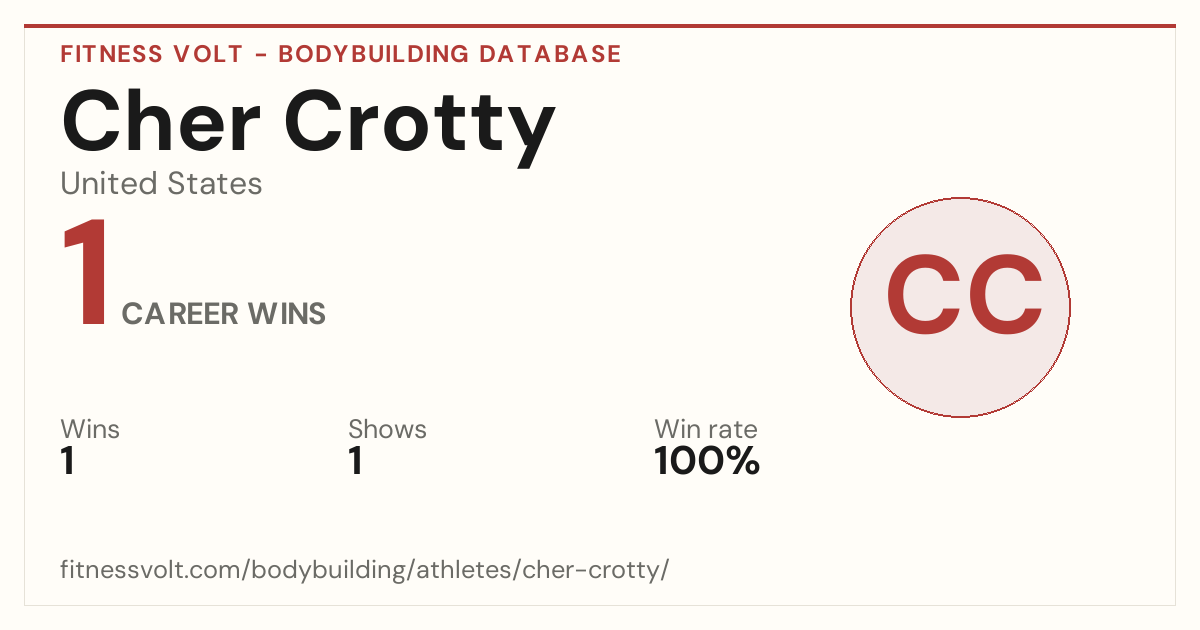 FITNESS VOLT - BODYBUILDING DATABASE

Cher Crotty

United States

1 CAREER WINS

CC

Wins
1

Shows
1

Win rate
100%

fitnessvolt.com/bodybuilding/athletes/cher-crotty/